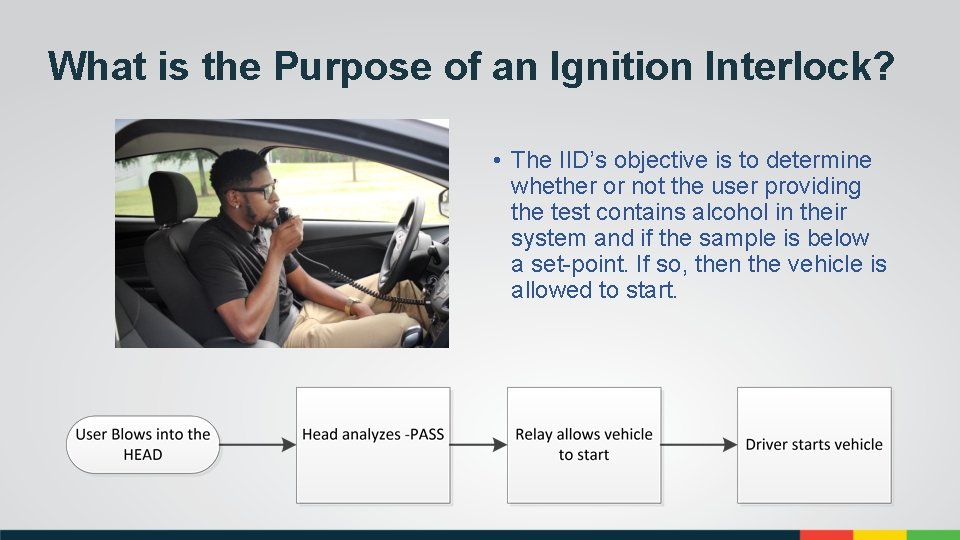 What is the Purpose of an Ignition Interlock?

• The IID's objective is to determine whether or not the user providing the test contains alcohol in their system and if the sample is below a set-point. If so, then the vehicle is allowed to start.

User Blows into the HEAD

Head analyzes -PASS

Relay allows vehicle to start

Driver starts vehicle